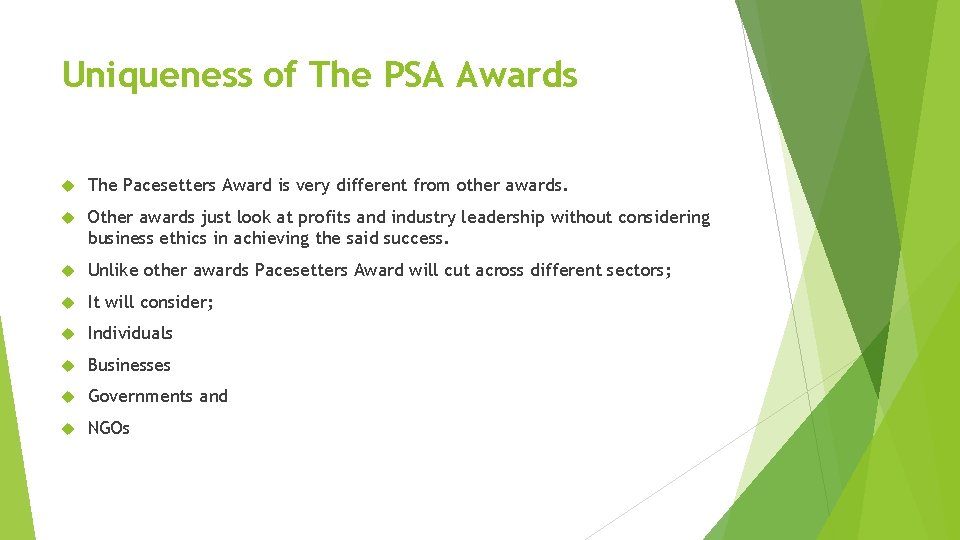 Uniqueness of The PSA Awards

The Pacesetters Award is very different from other awards.

Other awards just look at profits and industry leadership without considering business ethics in achieving the said success.

Unlike other awards Pacesetters Award will cut across different sectors;

It will consider;

Individuals

Businesses

Governments and

NGOs